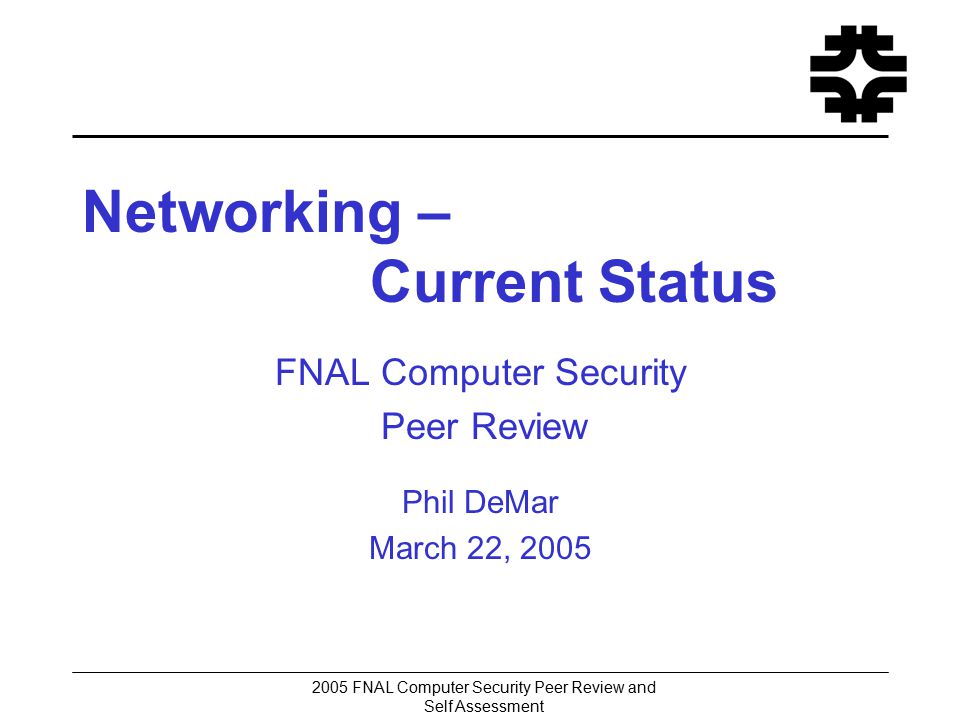 Networking –
Current Status

FNAL Computer Security
Peer Review

Phil DeMar
March 22, 2005

2005 FNAL Computer Security Peer Review and Self Assessment